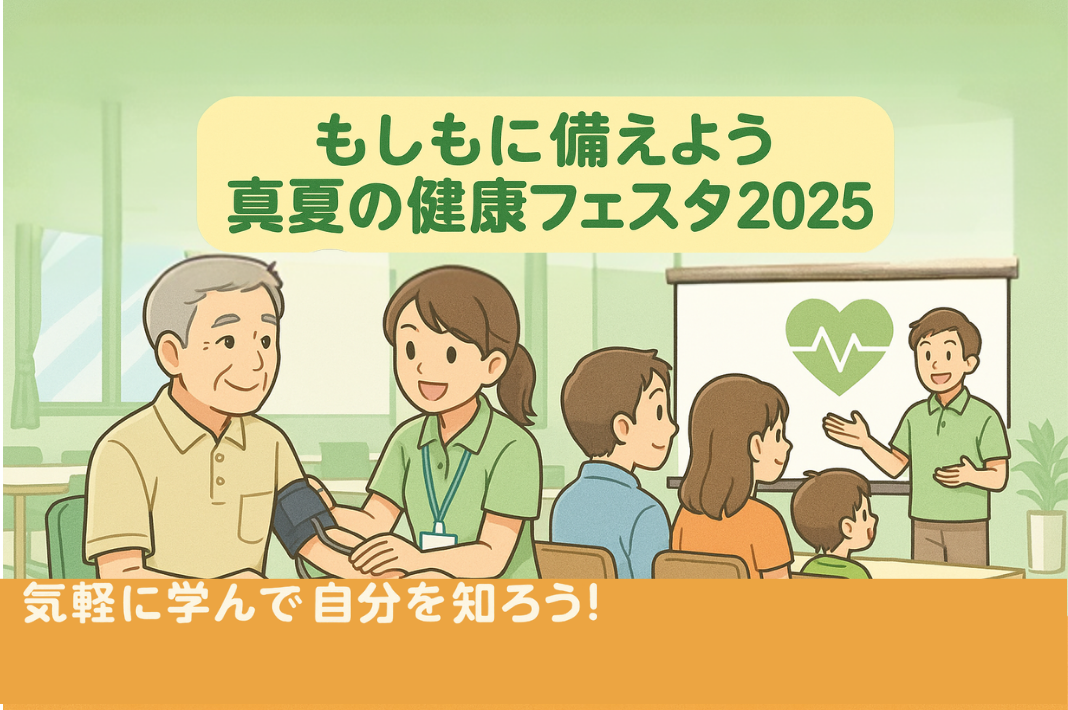 もしもに備えよう
真夏の健康フェスタ2025

気軽に学んで自分を知ろう!